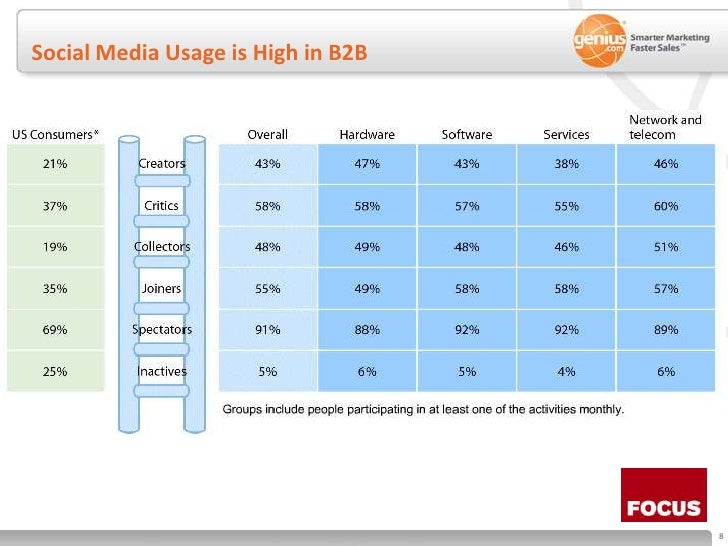 Social Media Usage is High in B2B

genius.com Smarter Marketing Faster Sales™

| US Consumers* | | Overall | Hardware | Software | Services | Network and telecom |
|---|---|---|---|---|---|---|
| 21% | Creators | 43% | 47% | 43% | 38% | 46% |
| 37% | Critics | 58% | 58% | 57% | 55% | 60% |
| 19% | Collectors | 48% | 49% | 48% | 46% | 51% |
| 35% | Joiners | 55% | 49% | 58% | 58% | 57% |
| 69% | Spectators | 91% | 88% | 92% | 92% | 89% |
| 25% | Inactives | 5% | 6% | 5% | 4% | 6% |

Groups include people participating in at least one of the actiivities monthly.

FOCUS

8